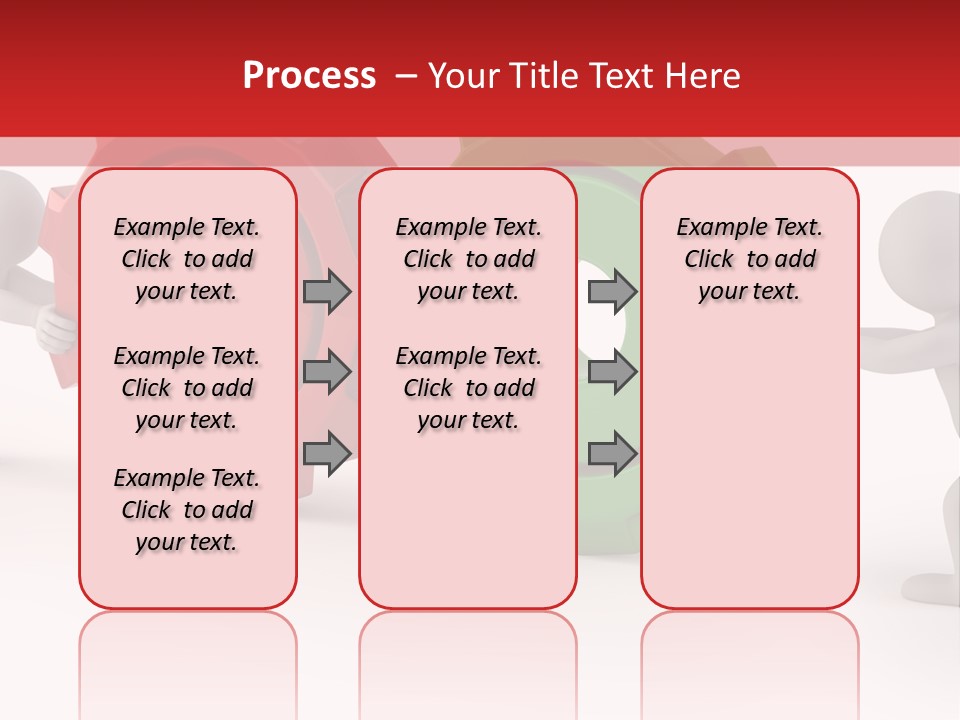 Process – Your Title Text Here

Example Text. Click to add your text.

Example Text. Click to add your text.

Example Text. Click to add your text.

Example Text. Click to add your text.

Example Text. Click to add your text.

Example Text. Click to add your text.